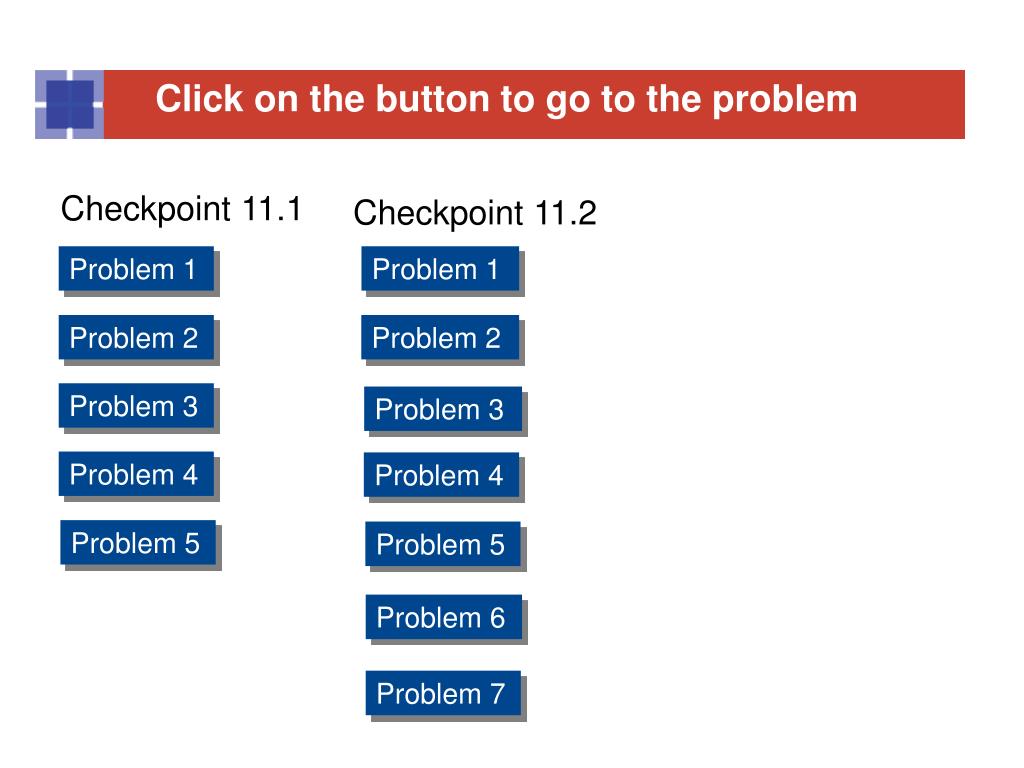 Click on the button to go to the problem

Checkpoint 11.1

Problem 1

Problem 2

Problem 3

Problem 4

Problem 5

Checkpoint 11.2

Problem 1

Problem 2

Problem 3

Problem 4

Problem 5

Problem 6

Problem 7